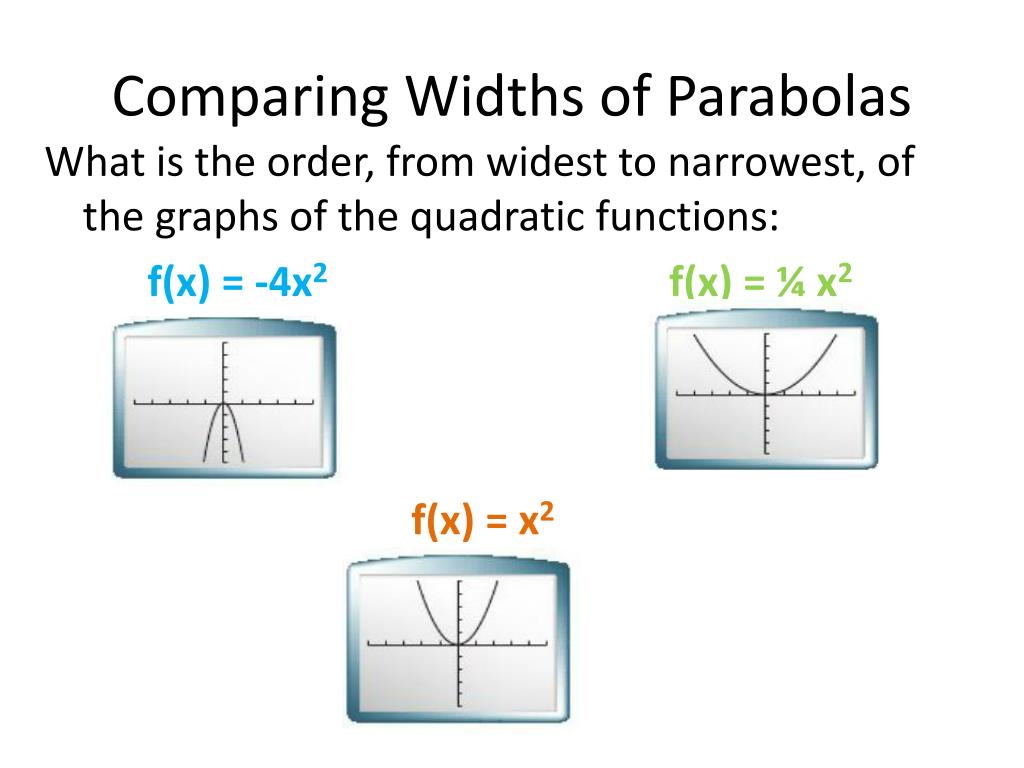 Comparing Widths of Parabolas

What is the order, from widest to narrowest, of the graphs of the quadratic functions:

$f(x) = -4x^2$

$f(x) = \frac{1}{4} x^2$

$f(x) = x^2$